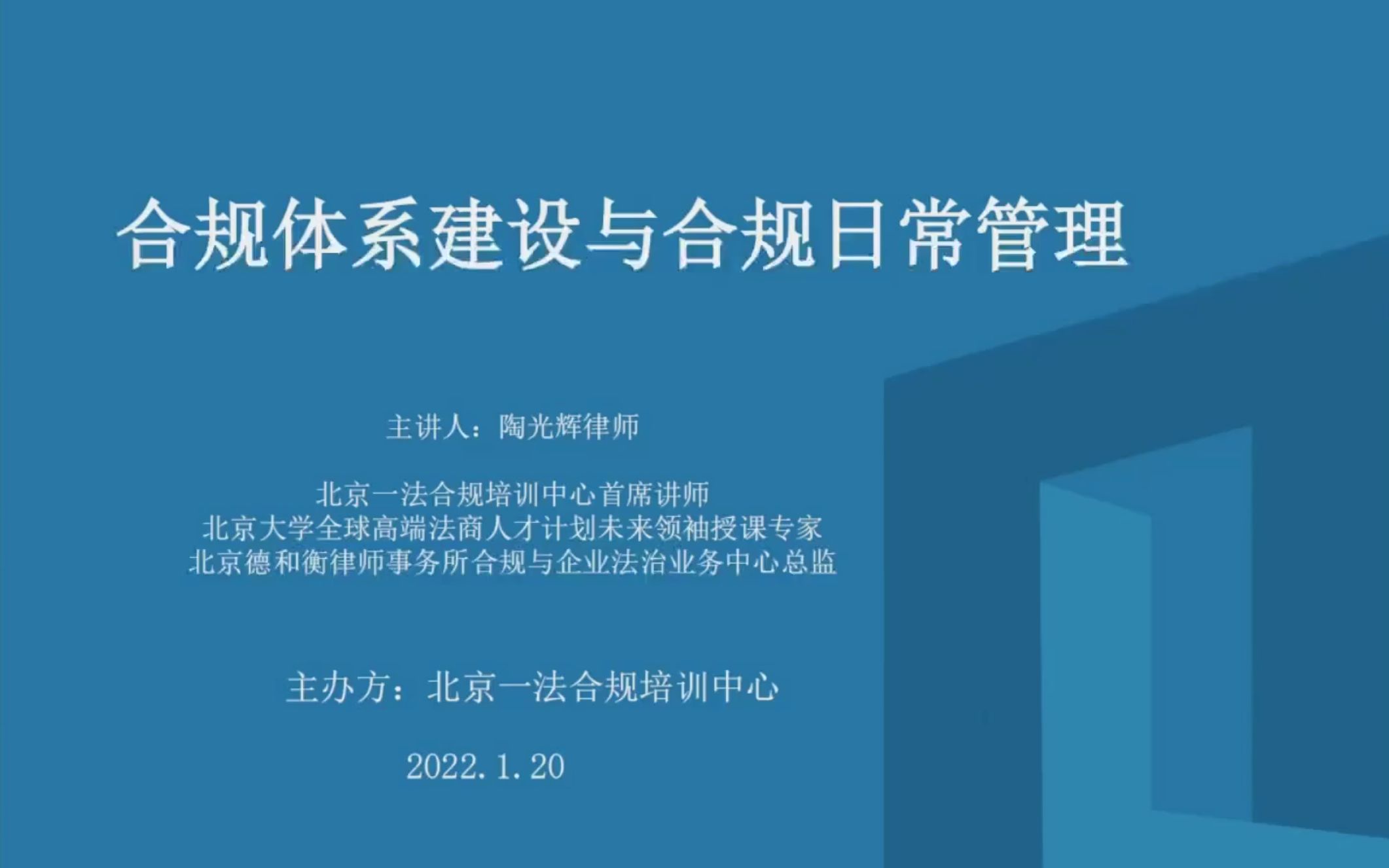 合规体系建设与合规日常管理

主讲人：陶光辉律师

北京一法合规培训中心首席讲师
北京大学全球高端法商人才计划未来领袖授课专家
北京德和衡律师事务所合规与企业法治业务中心总监

主办方：北京一法合规培训中心

2022.1.20